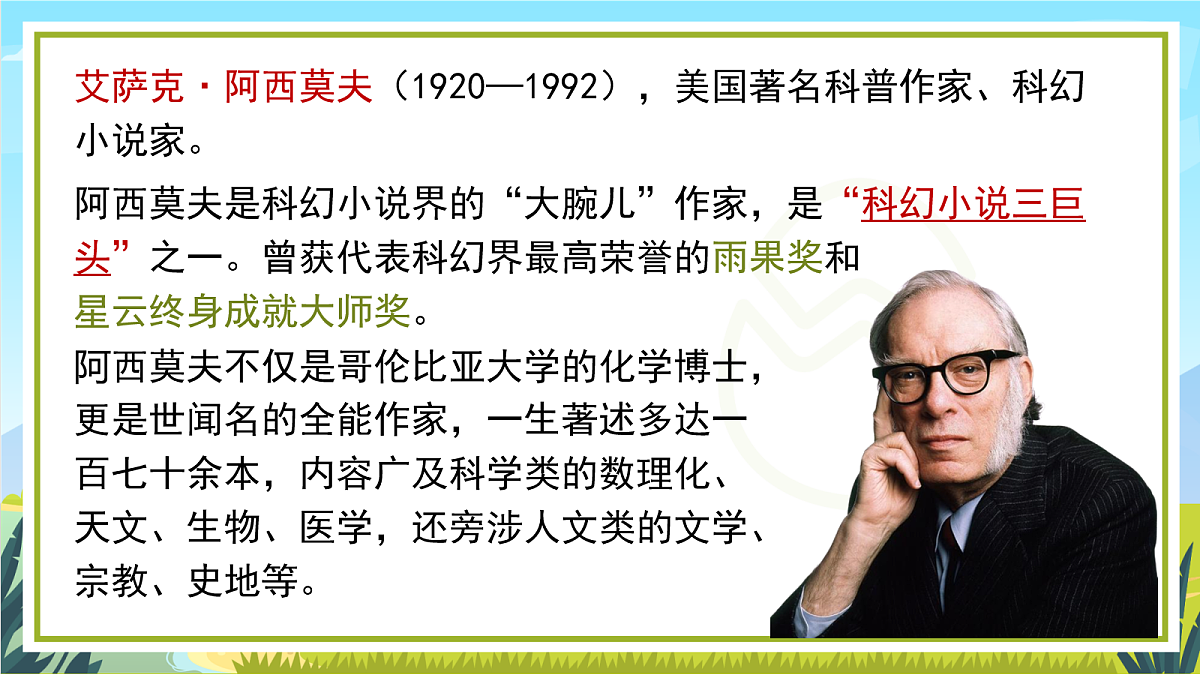 艾萨克·阿西莫夫（1920—1992），美国著名科普作家、科幻小说家。

阿西莫夫是科幻小说界的“大腕儿”作家，是“科幻小说三巨头”之一。曾获代表科幻界最高荣誉的雨果奖和星云终身成就大师奖。

阿西莫夫不仅是哥伦比亚大学的化学博士，更是世闻名的全能作家，一生著述多达一百七十余本，内容广及科学类的数理化、天文、生物、医学，还旁涉人文类的文学、宗教、史地等。